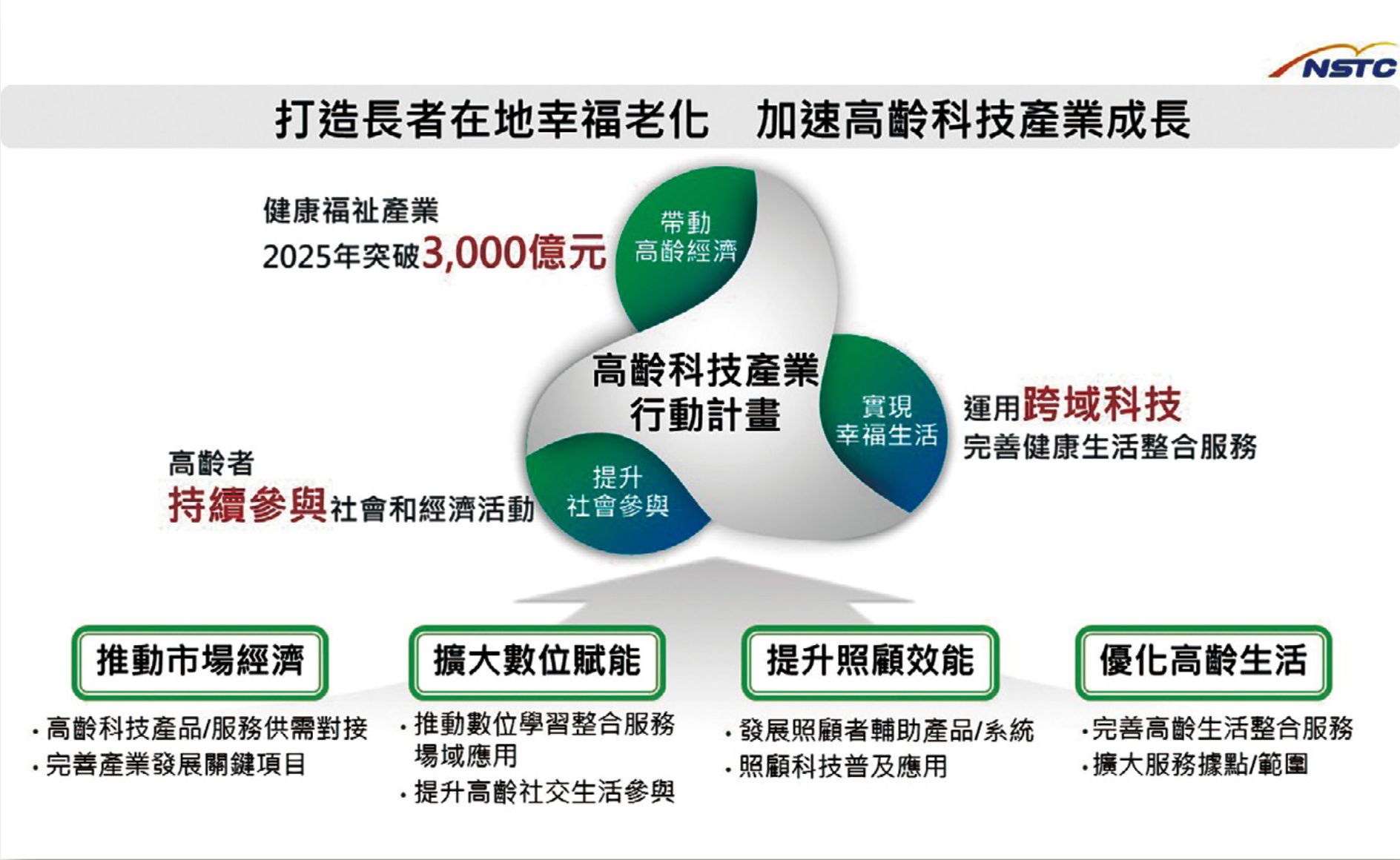 NSTC

打造長者在地幸福老化　加速高齡科技產業成長

健康福祉產業
2025年突破3,000億元

帶動
高齡經濟

高齡科技產業
行動計畫

實現
幸福生活

運用跨域科技
完善健康生活整合服務

高齡者
持續參與社會和經濟活動

提升
社會參與

推動市場經濟
· 高齡科技產品/服務供需對接
· 完善產業發展關鍵項目

擴大數位賦能
· 推動數位學習整合服務場域應用
· 提升高齡社交生活參與

提升照顧效能
· 發展照顧者輔助產品/系統
· 照顧科技普及應用

優化高齡生活
· 完善高齡生活整合服務
· 擴大服務據點/範圍